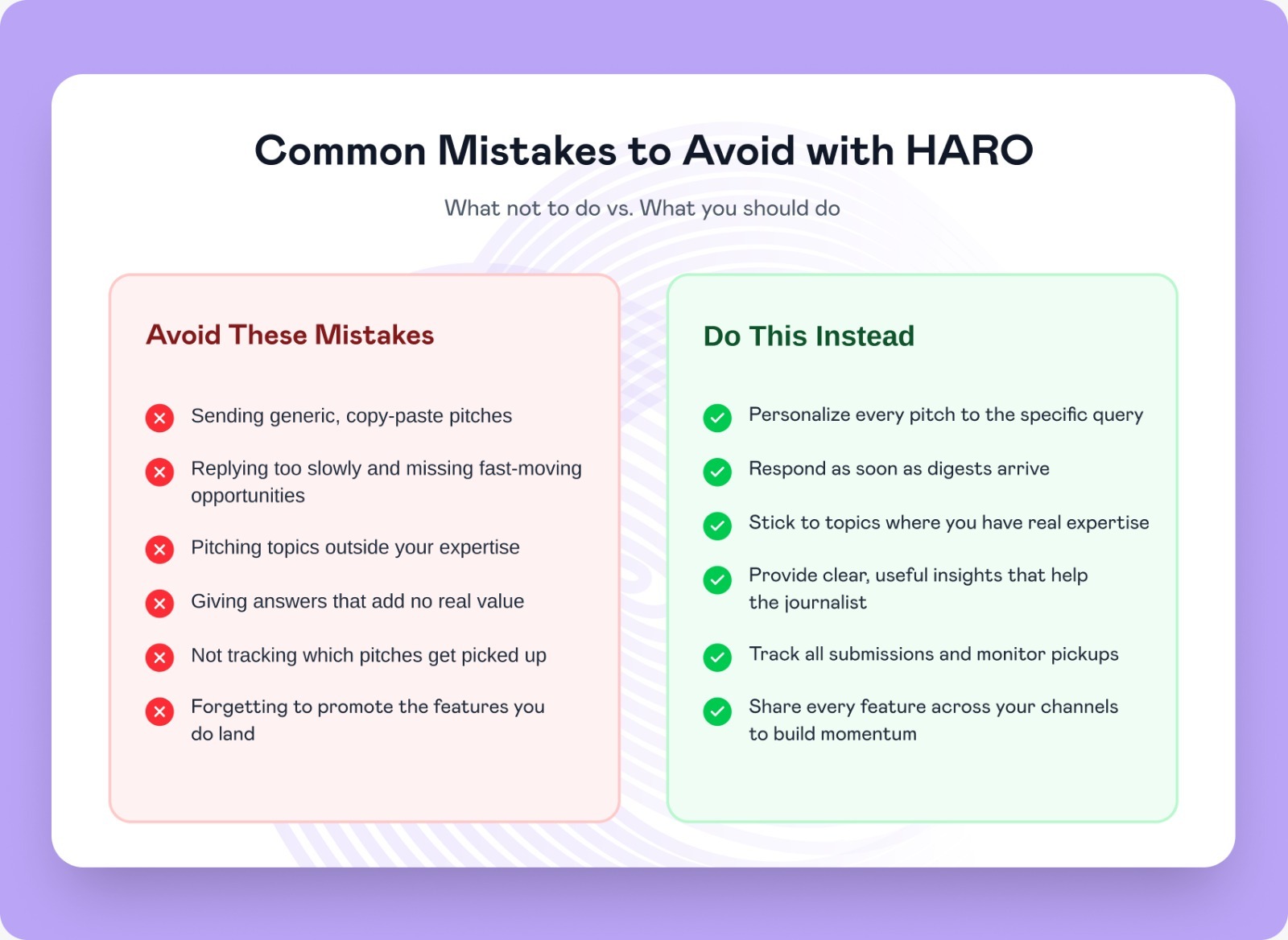 Common Mistakes to Avoid with HARO

What not to do vs. What you should do

Avoid These Mistakes

Sending generic, copy-paste pitches

Replying too slowly and missing fast-moving opportunities

Pitching topics outside your expertise

Giving answers that add no real value

Not tracking which pitches get picked up

Forgetting to promote the features you do land

Do This Instead

Personalize every pitch to the specific query

Respond as soon as digests arrive

Stick to topics where you have real expertise

Provide clear, useful insights that help the journalist

Track all submissions and monitor pickups

Share every feature across your channels to build momentum